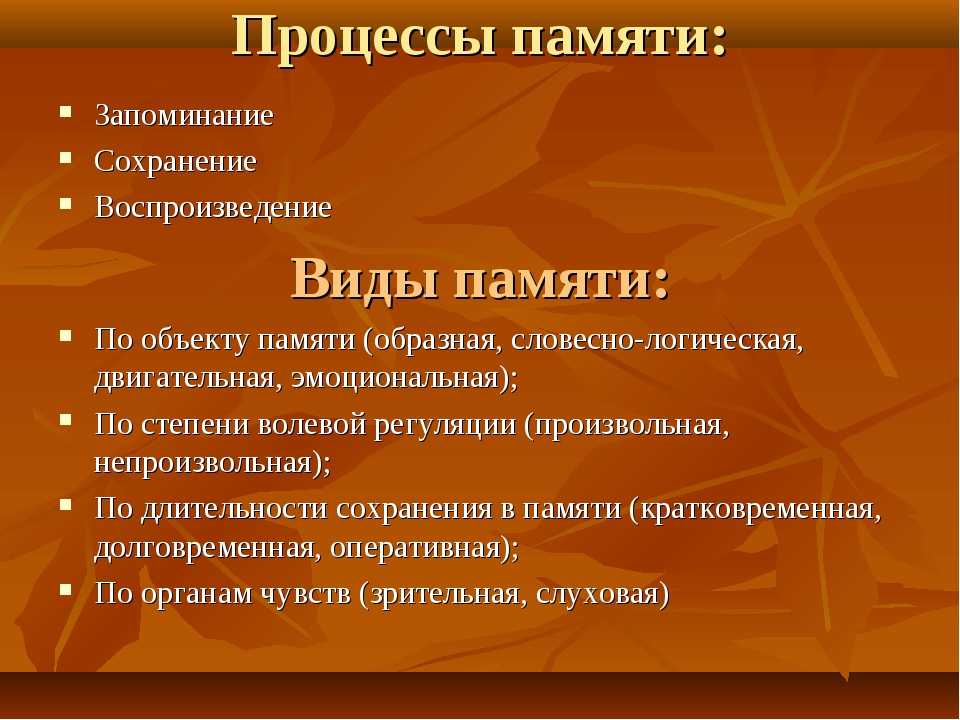 Процессы памяти:

- Запоминание
- Сохранение
- Воспроизведение

Виды памяти:

- По объекту памяти (образная, словесно-логическая, двигательная, эмоциональная);
- По степени волевой регуляции (произвольная, непроизвольная);
- По длительности сохранения в памяти (кратковременная, долговременная, оперативная);
- По органам чувств (зрительная, слуховая)